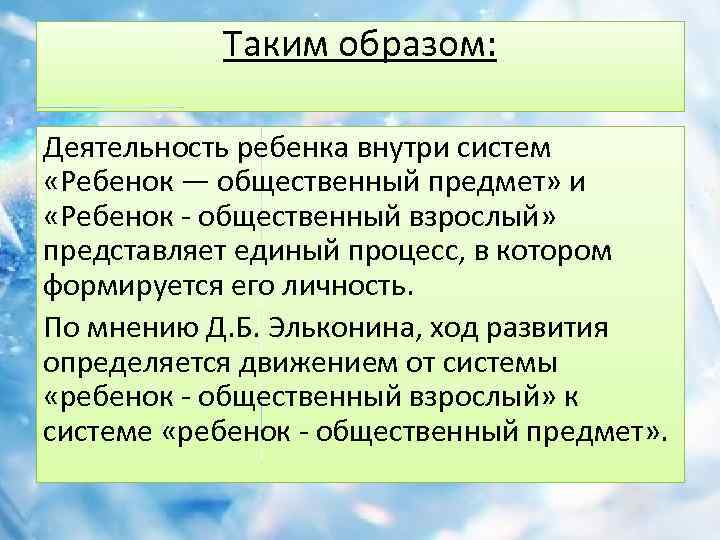 Таким образом:

Деятельность ребенка внутри систем «Ребенок — общественный предмет» и «Ребенок - общественный взрослый» представляет единый процесс, в котором формируется его личность.

По мнению Д.Б. Эльконина, ход развития определяется движением от системы «ребенок - общественный взрослый» к системе «ребенок - общественный предмет».